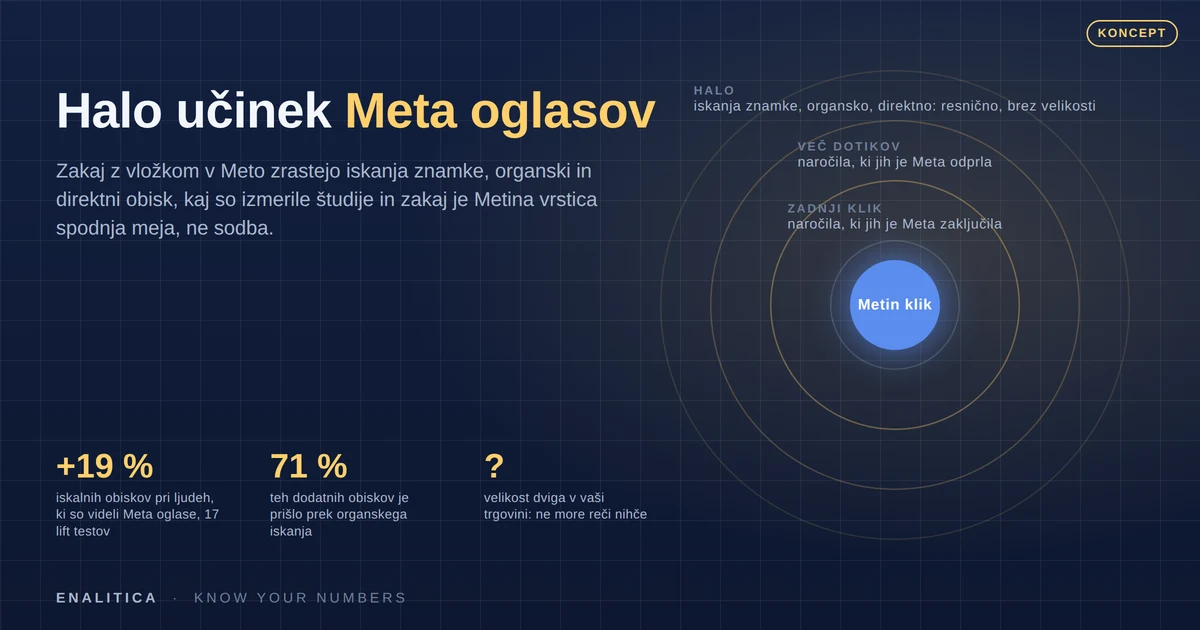 KONCEPT

Halo učinek Meta oglasov

Zakaj z vložkom v Meto zrastejo iskanja znamke, organski in direktni obisk, kaj so izmerile študije in zakaj je Metina vrstica spodnja meja, ne sodba.

HALO
iskanja znamke, organsko, direktno: resnično, brez velikosti

VEČ DOTIKOV
naročila, ki jih je Meta odprla

ZADNJI KLIK
naročila, ki jih je Meta zaključila

Metin klik

+19 %
iskalnih obiskov pri ljudeh, ki so videli Meta oglase, 17 lift testov

71 %
teh dodatnih obiskov je prišlo prek organskega iskanja

?
velikost dviga v vaši trgovini: ne more reči nihče

ENALITICA · KNOW YOUR NUMBERS